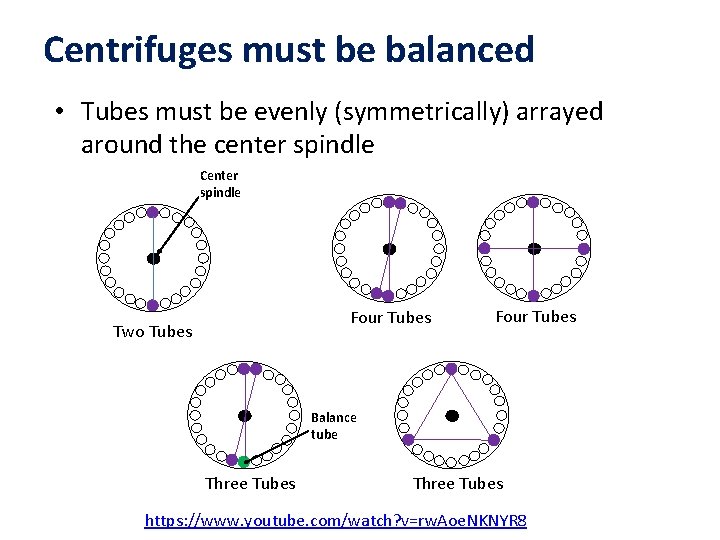 Centrifuges must be balanced

• Tubes must be evenly (symmetrically) arrayed around the center spindle

Center spindle

Two Tubes

Four Tubes

Four Tubes

Balance tube

Three Tubes

Three Tubes

https://www.youtube.com/watch?v=rwAoeNKNYR8